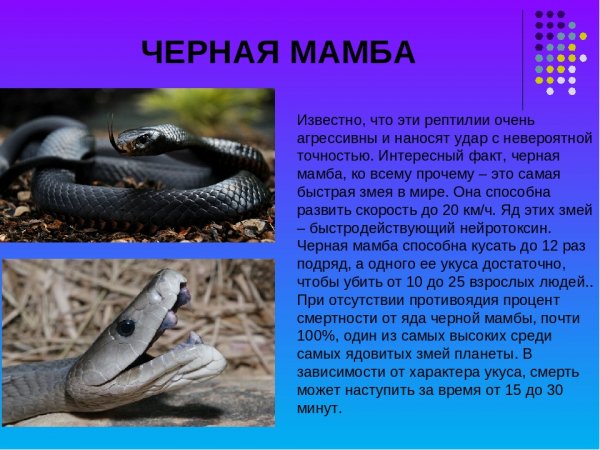 ЧЕРНАЯ МАМБА

Известно, что эти рептилии очень агрессивны и наносят удар с невероятной точностью. Интересный факт, черная мамба, ко всему прочему – это самая быстрая змея в мире. Она способна развить скорость до 20 км/ч. Яд этих змей – быстродействующий нейротоксин. Черная мамба способна кусать до 12 раз подряд, а одного ее укуса достаточно, чтобы убить от 10 до 25 взрослых людей.. При отсутствии противоядия процент смертности от яда черной мамбы, почти 100%, один из самых высоких среди самых ядовитых змей планеты. В зависимости от характера укуса, смерть может наступить за время от 15 до 30 минут.